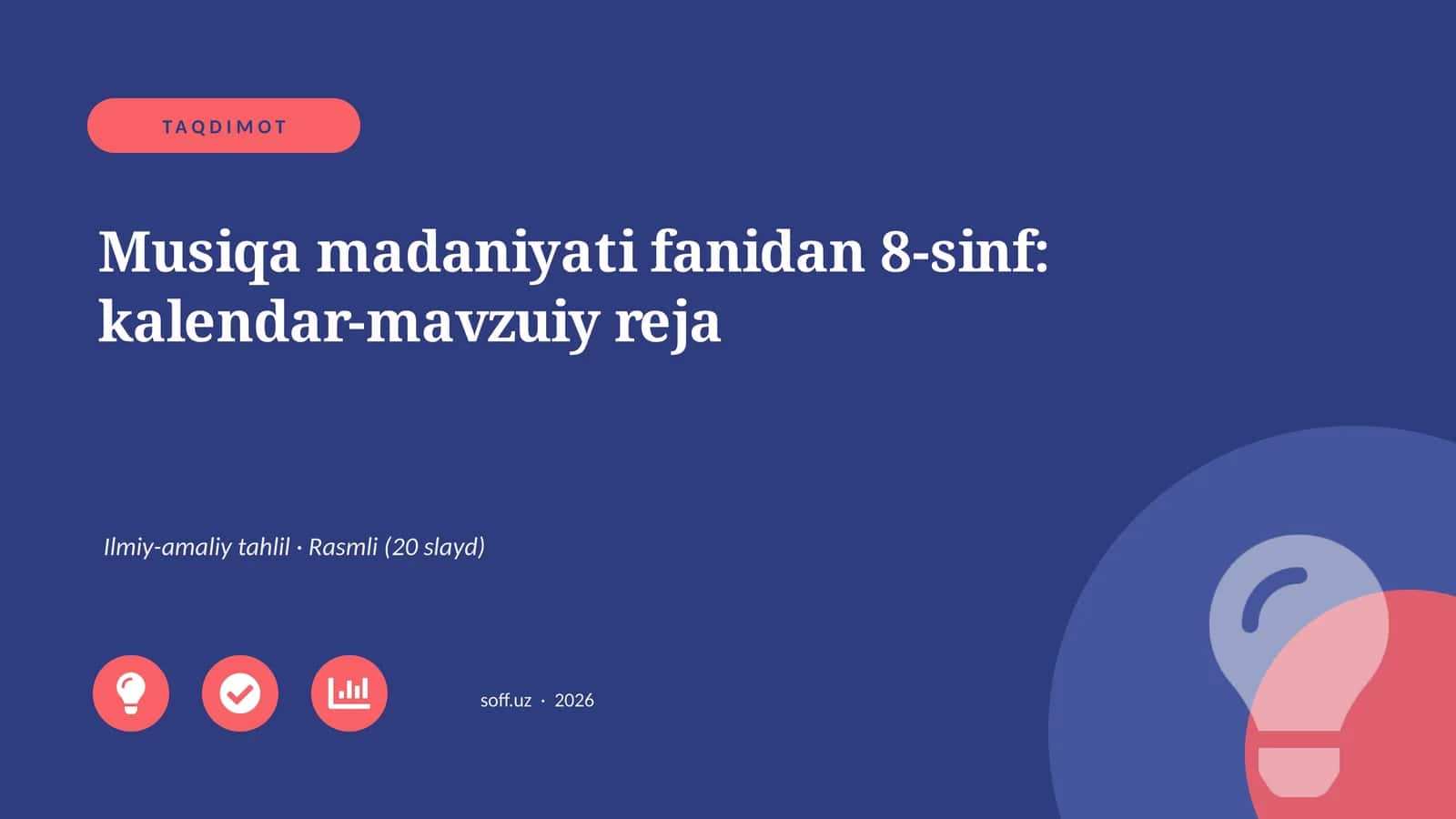 TAQDIMOT

Musiqa madaniyati fanidan 8-sinf: kalendar-mavzuiy reja

Ilmiy-amaliy tahlil · Rasmli (20 slayd)

soff.uz · 2026